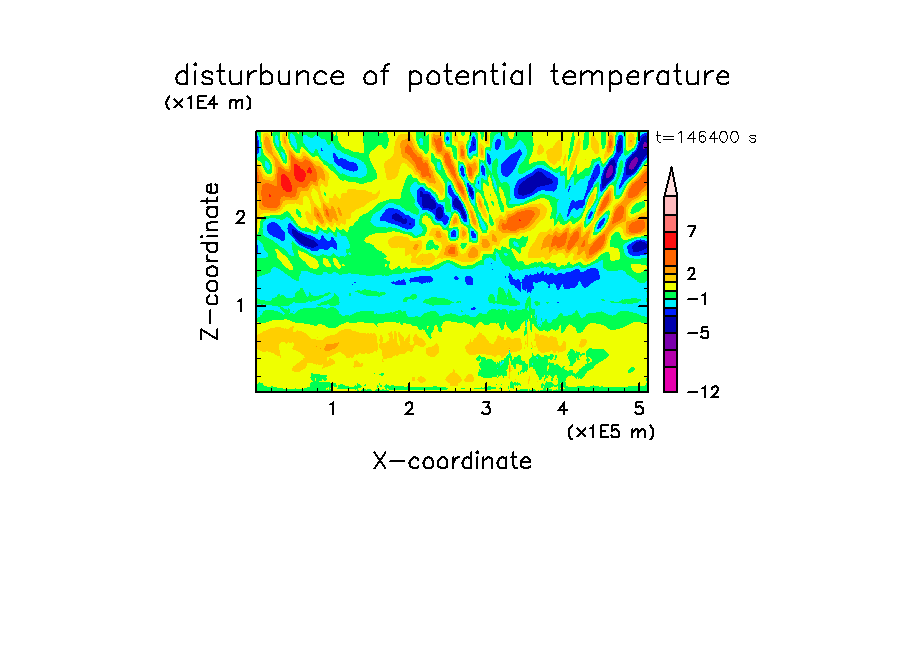 disturbunce of potential temperature
(x1E4 m)
t=146400 s
Z-coordinate
2
1
7
2
−1
−5
−12
1 2 3 4 5
(x1E5 m)
X-coordinate